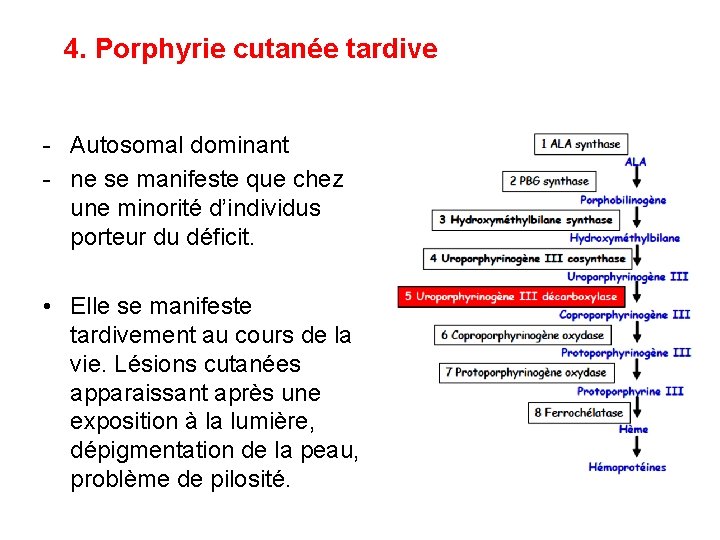 4. Porphyrie cutanée tardive

- Autosomal dominant
- ne se manifeste que chez une minorité d'individus porteur du déficit.

• Elle se manifeste tardivement au cours de la vie. Lésions cutanées apparaissant après une exposition à la lumière, dépigmentation de la peau, problème de pilosité.

1 ALA synthase
ALA
2 PBG synthase
Porphobilinogène
3 Hydroxyméthylbilane synthase
Hydroxyméthylbilane
4 Uroporphyrinogène III cosynthase
Uroporphyrinogène III
5 Uroporphyrinogène III décarboxylase
Coproporphyrinogène III
6 Coproporphyrinogène oxydase
Protoporphyrinogène III
7 Protoporphyrinogène oxydase
Protoporphyrine III
8 Ferrochélatase
Hème
Hémoprotéines